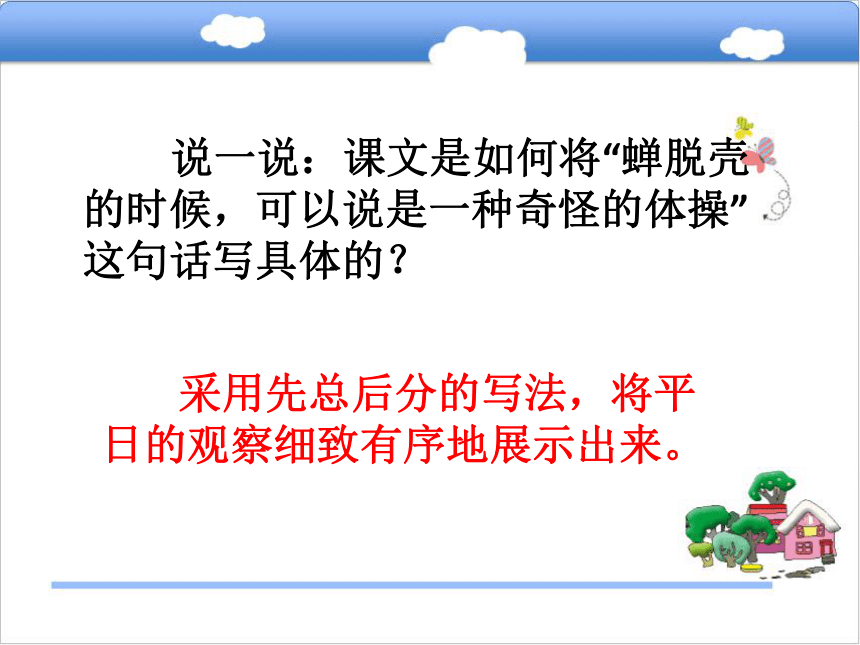 说一说：课文是如何将“蝉脱壳的时候，可以说是一种奇怪的体操”这句话写具体的？

采用先总后分的写法，将平日的观察细致有序地展示出来。